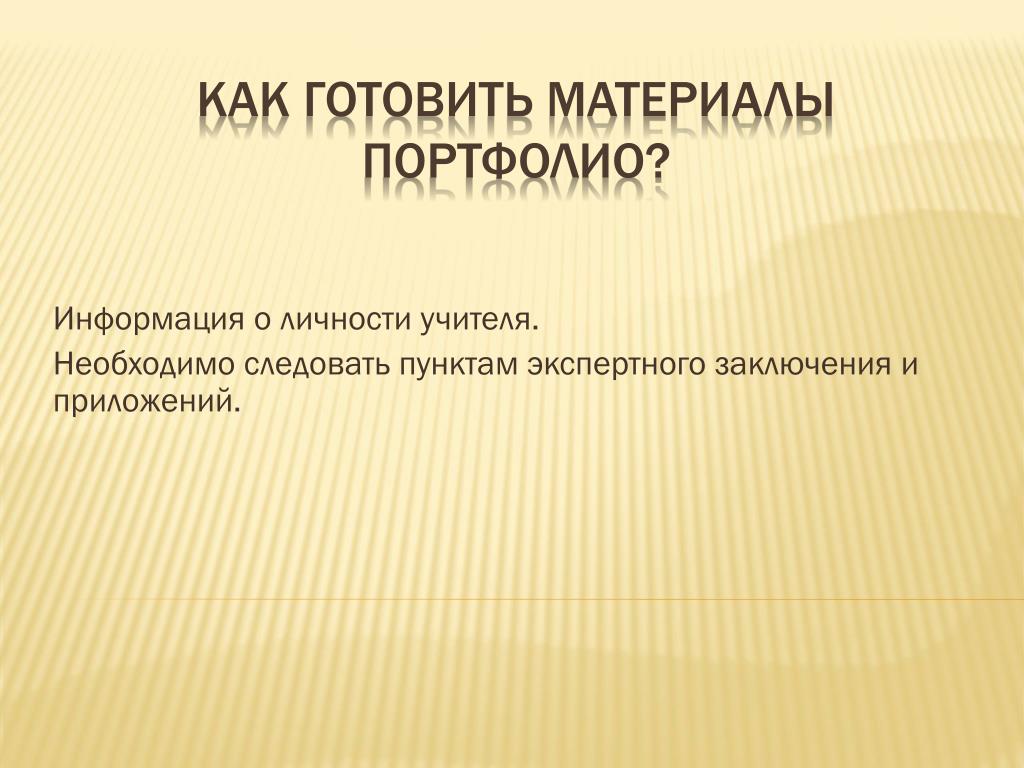 КАК ГОТОВИТЬ МАТЕРИАЛЫ ПОРТФОЛИО?

Информация о личности учителя.

Необходимо следовать пунктам экспертного заключения и приложений.